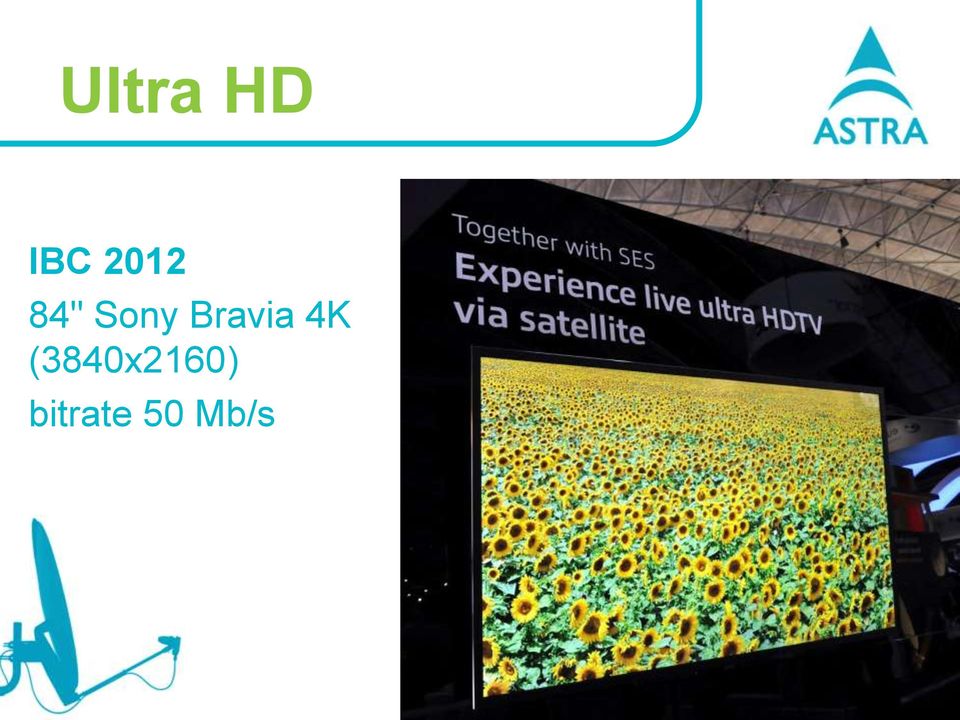 Ultra HD

ASTRA

IBC 2012

84" Sony Bravia 4K (3840x2160)

bitrate 50 Mb/s

Together with SES

Experience live ultra HDTV via satellite